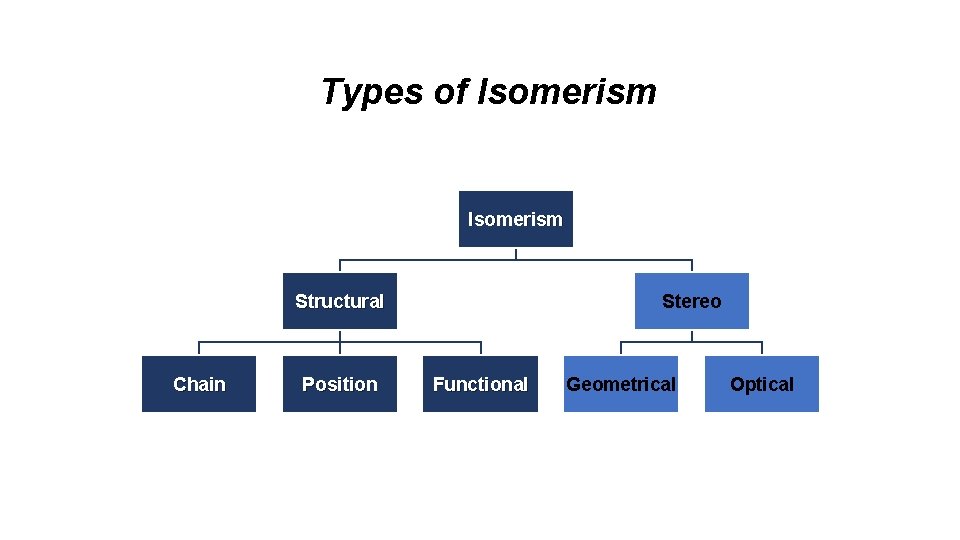 Types of Isomerism

Isomerism

Structural

Stereo

Chain

Position

Functional

Geometrical

Optical